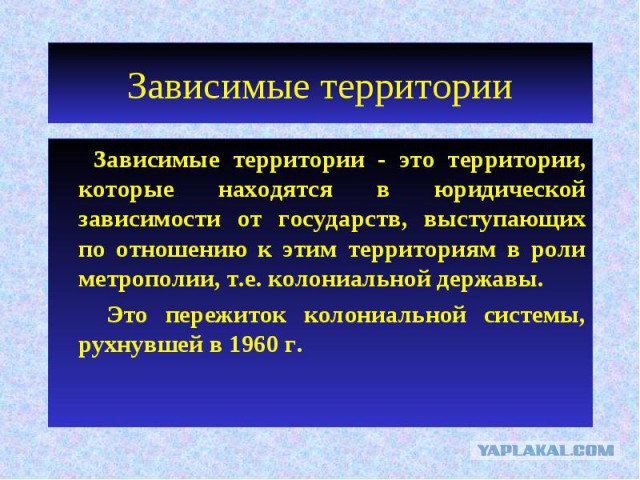 Зависимые территории

Зависимые территории - это территории, которые находятся в юридической зависимости от государств, выступающих по отношению к этим территориям в роли метрополии, т.е. колониальной державы.

Это пережиток колониальной системы, рухнувшей в 1960 г.

YAPLAKAL.COM